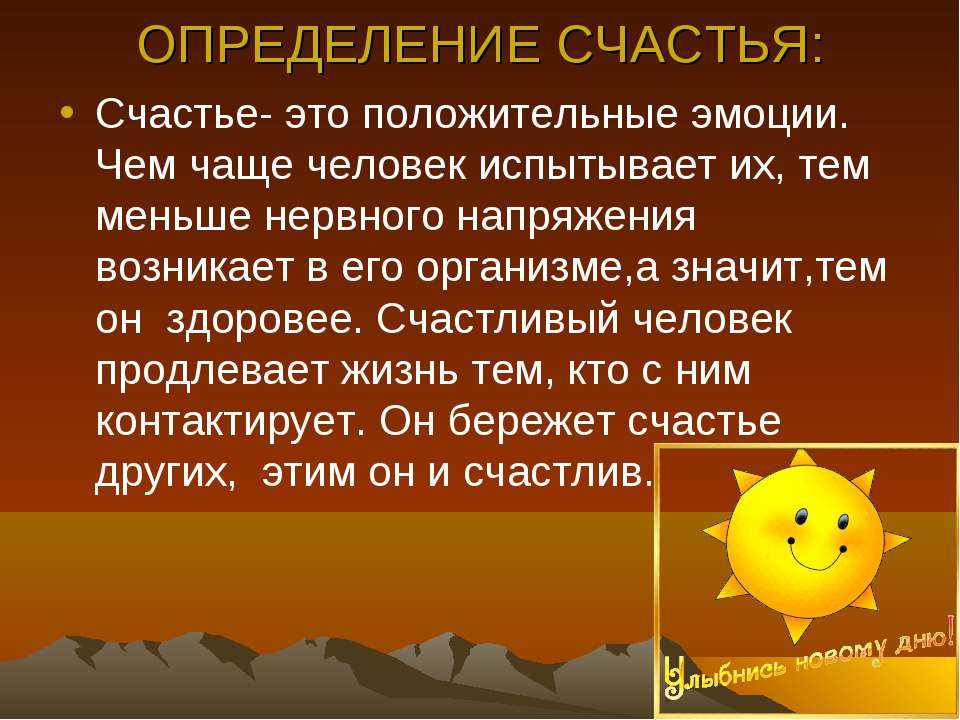 ОПРЕДЕЛЕНИЕ СЧАСТЬЯ:

• Счастье- это положительные эмоции. Чем чаще человек испытывает их, тем меньше нервного напряжения возникает в его организме,а значит,тем он  здоровее. Счастливый человек продлевает жизнь тем, кто с ним контактирует. Он бережет счастье других,  этим он и счастлив.

Улыбнись новому дню!